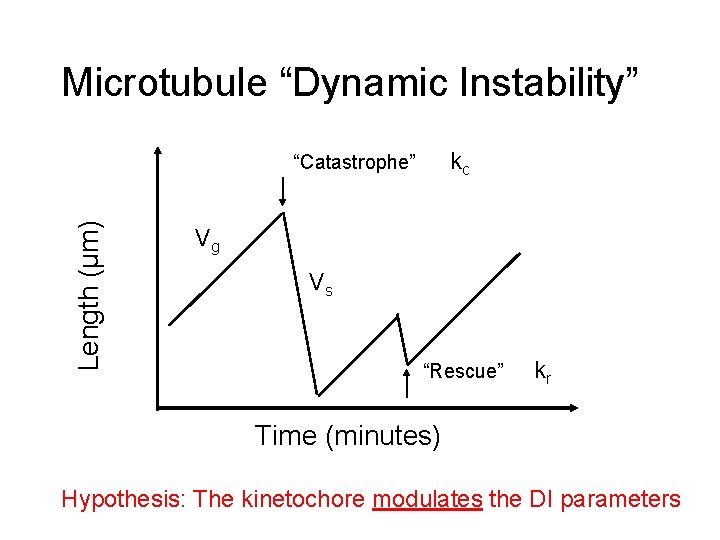 Microtubule “Dynamic Instability”

“Catastrophe” $k_c$

Length (μm)

$V_g$

$V_s$

“Rescue” $k_r$

Time (minutes)

Hypothesis: The kinetochore modulates the DI parameters